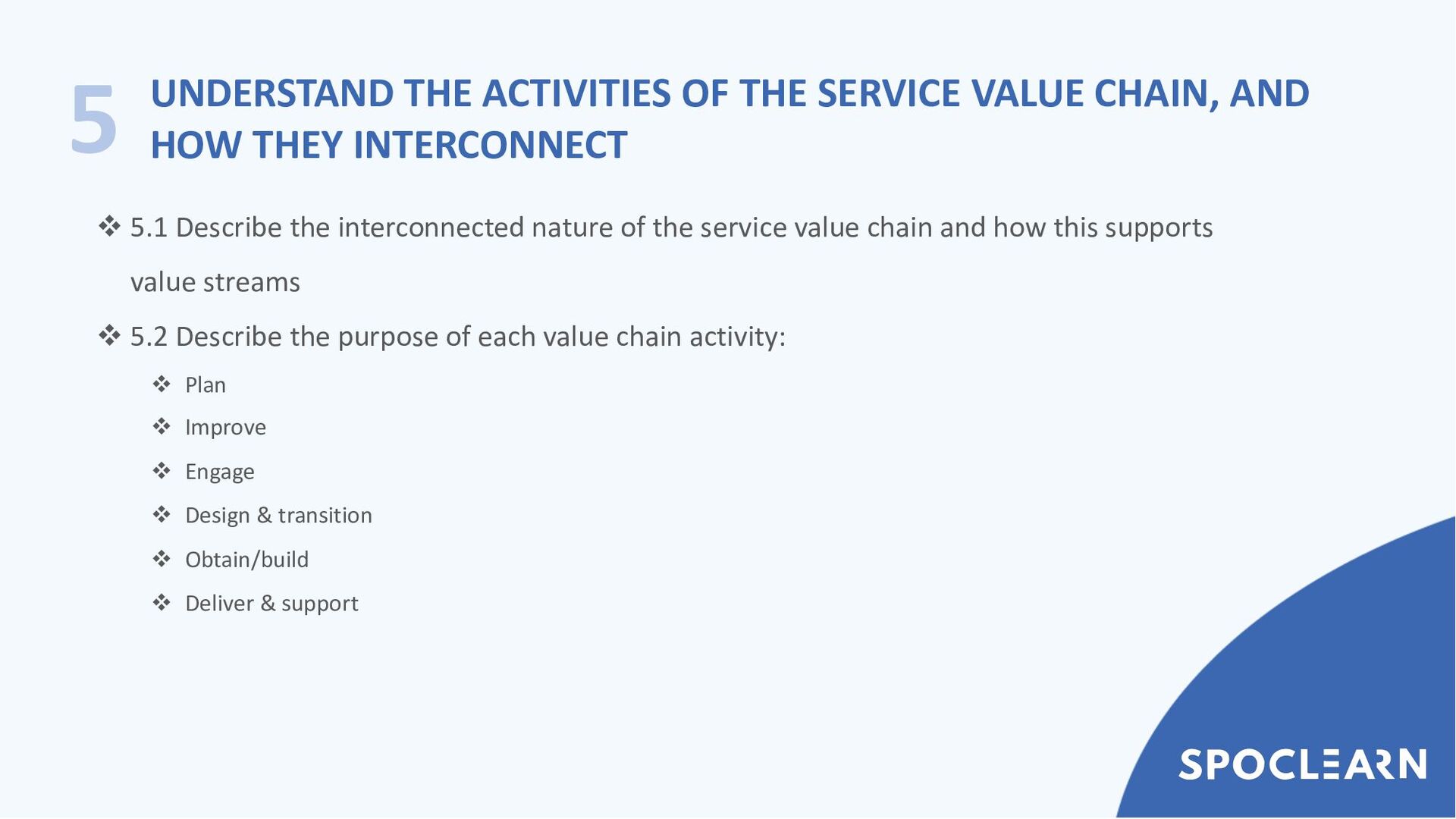 5 UNDERSTAND THE ACTIVITIES OF THE SERVICE VALUE CHAIN, AND HOW THEY INTERCONNECT

❖ 5.1 Describe the interconnected nature of the service value chain and how this supports value streams

❖ 5.2 Describe the purpose of each value chain activity:

❖ Plan
❖ Improve
❖ Engage
❖ Design & transition
❖ Obtain/build
❖ Deliver & support

SPOCLEARN